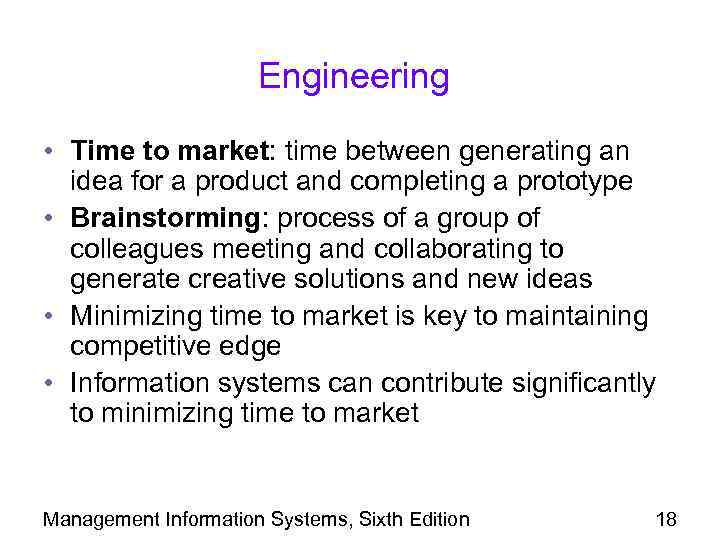 Engineering

• Time to market: time between generating an idea for a product and completing a prototype
• Brainstorming: process of a group of colleagues meeting and collaborating to generate creative solutions and new ideas
• Minimizing time to market is key to maintaining competitive edge
• Information systems can contribute significantly to minimizing time to market

Management Information Systems, Sixth Edition 18